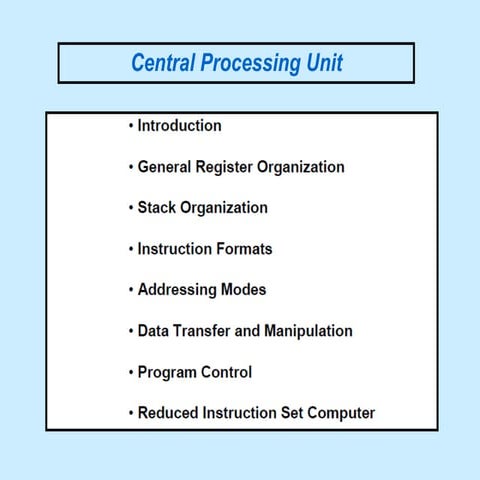 Central Processing Unit

• Introduction

• General Register Organization

• Stack Organization

• Instruction Formats

• Addressing Modes

• Data Transfer and Manipulation

• Program Control

• Reduced Instruction Set Computer